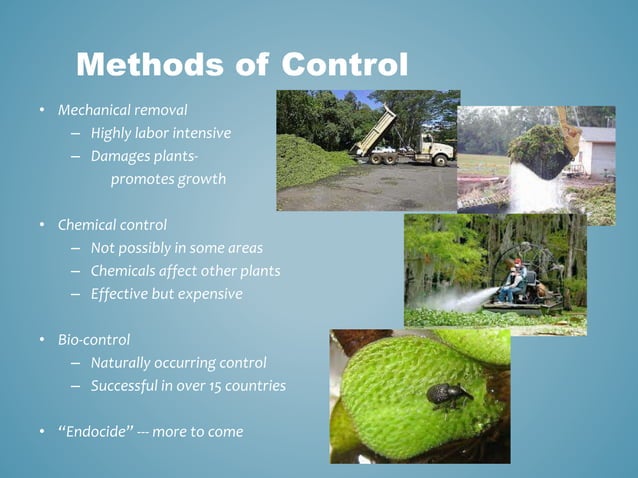 Methods of Control

• Mechanical removal
– Highly labor intensive
– Damages plants- promotes growth

• Chemical control
– Not possibly in some areas
– Chemicals affect other plants
– Effective but expensive

• Bio-control
– Naturally occurring control
– Successful in over 15 countries

• “Endocide” --- more to come